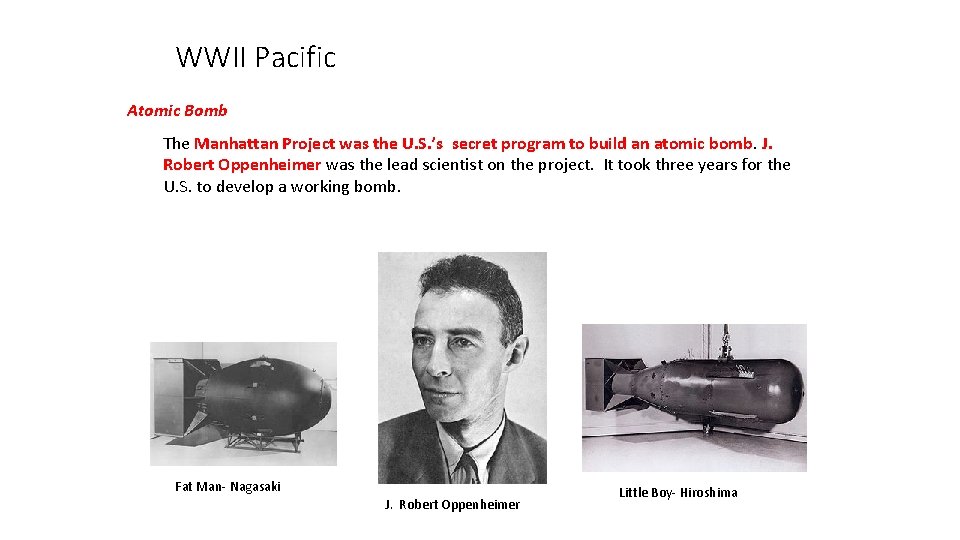 WWII Pacific

Atomic Bomb

The Manhattan Project was the U.S.'s secret program to build an atomic bomb. J. Robert Oppenheimer was the lead scientist on the project. It took three years for the U.S. to develop a working bomb.

Fat Man- Nagasaki

J. Robert Oppenheimer

Little Boy- Hiroshima